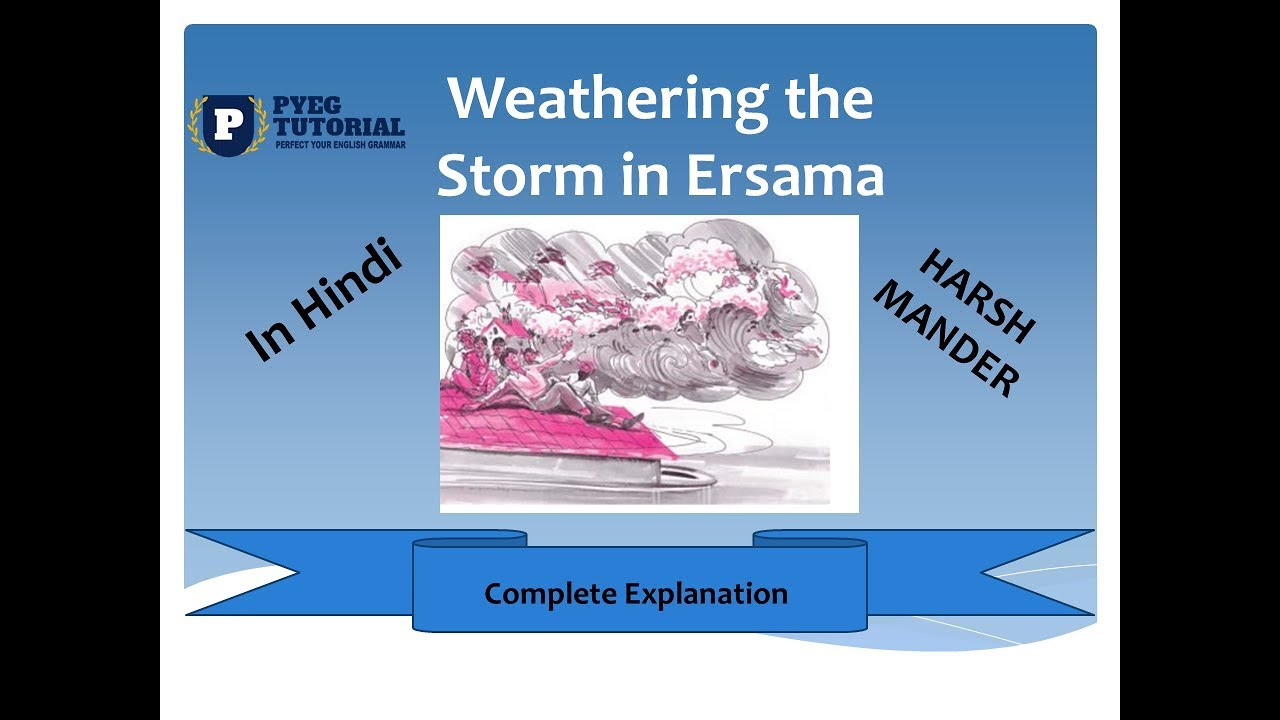 P
PYEG TUTORIAL
PERFECT YOUR ENGLISH GRAMMAR

Weathering the Storm in Ersama

In Hindi

HARSH MANDER

Complete Explanation